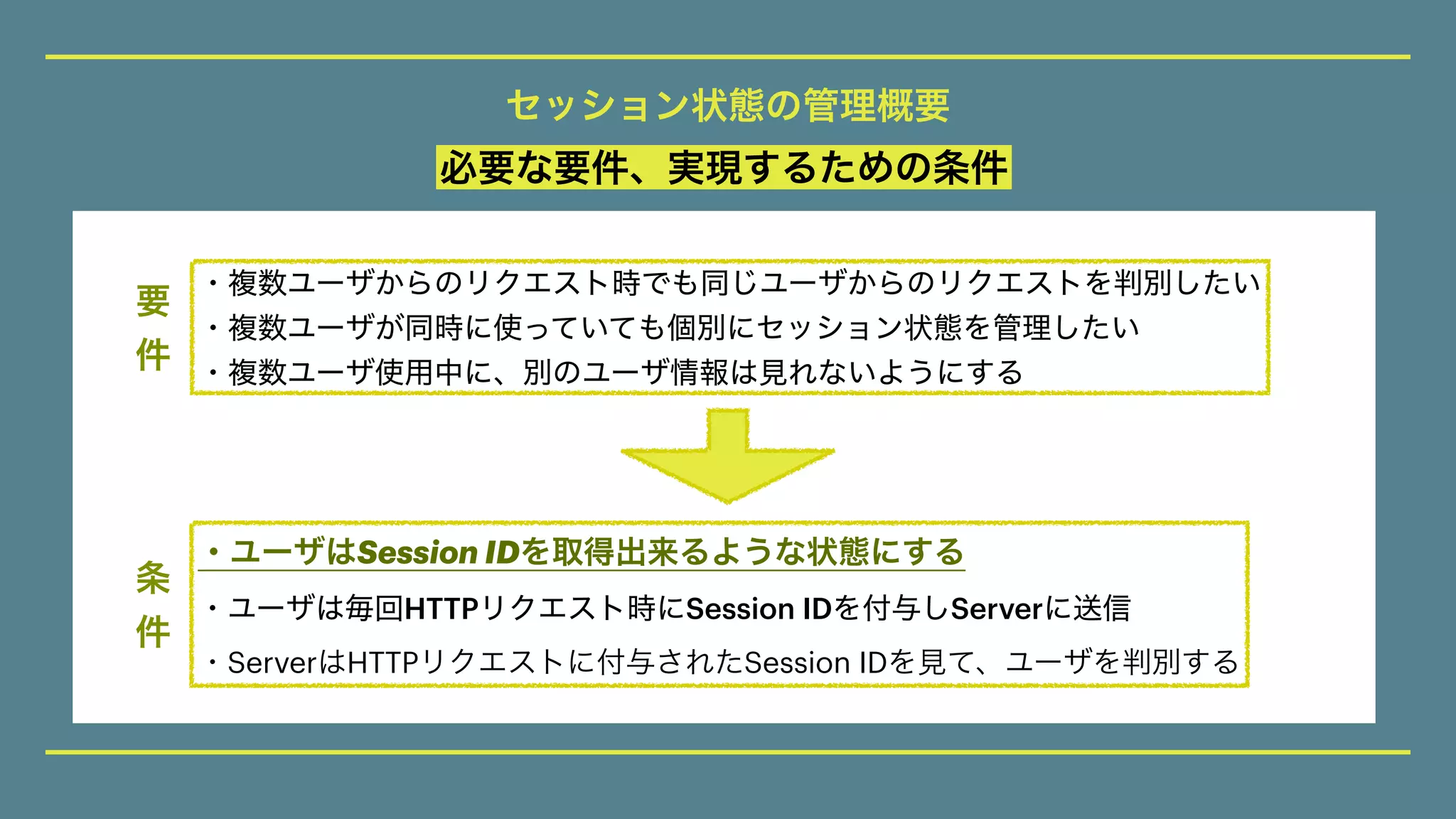 セッション状態の管理概要

必要な要件、実現するための条件

要件

・複数ユーザからのリクエスト時でも同じユーザからのリクエストを判別したい
・複数ユーザが同時に使っていても個別にセッション状態を管理したい
・複数ユーザ使用中に、別のユーザ情報は見れないようにする

条件

・ユーザはSession IDを取得出来るような状態にする
・ユーザは毎回HTTPリクエスト時にSession IDを付与しServerに送信
・ServerはHTTPリクエストに付与されたSession IDを見て、ユーザを判別する